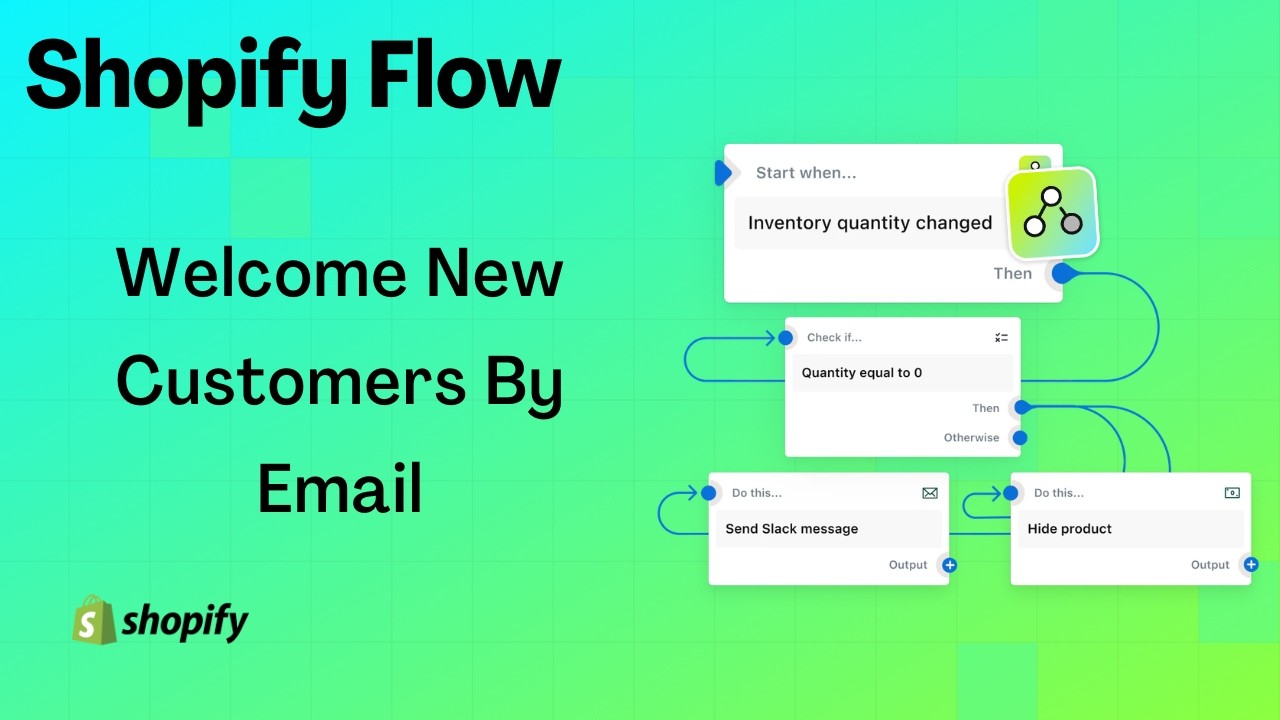 Shopify Flow

Welcome New Customers By Email

shopify

Start when...

Inventory quantity changed

Then

Check if...

Quantity equal to 0

Then

Otherwise

Do this...

Send Slack message

Output

Do this...

Hide product

Output